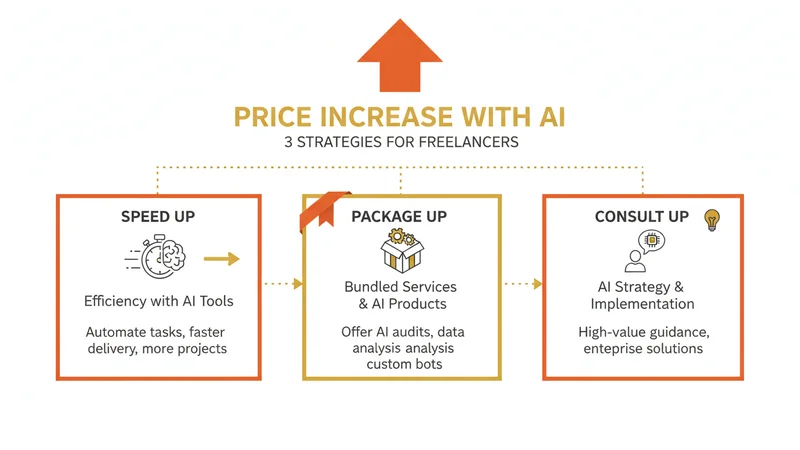 PRICE INCREASE WITH AI
3 STRATEGIES FOR FREELANCERS

SPEED UP
Efficiency with AI Tools
Automate tasks, faster delivery, more projects

PACKAGE UP
Bundled Services & AI Products
Offer AI audits, data analysis analysis custom bots

CONSULT UP
AI Strategy & Implementation
High-value guidance, enteprise solutions